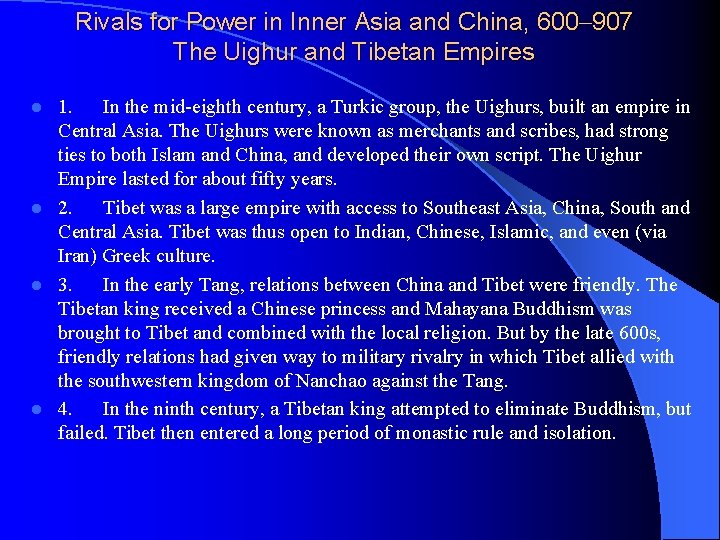 Rivals for Power in Inner Asia and China, 600–907
The Uighur and Tibetan Empires

1. In the mid-eighth century, a Turkic group, the Uighurs, built an empire in Central Asia. The Uighurs were known as merchants and scribes, had strong ties to both Islam and China, and developed their own script. The Uighur Empire lasted for about fifty years.

2. Tibet was a large empire with access to Southeast Asia, China, South and Central Asia. Tibet was thus open to Indian, Chinese, Islamic, and even (via Iran) Greek culture.

3. In the early Tang, relations between China and Tibet were friendly. The Tibetan king received a Chinese princess and Mahayana Buddhism was brought to Tibet and combined with the local religion. But by the late 600s, friendly relations had given way to military rivalry in which Tibet allied with the southwestern kingdom of Nanchao against the Tang.

4. In the ninth century, a Tibetan king attempted to eliminate Buddhism, but failed. Tibet then entered a long period of monastic rule and isolation.